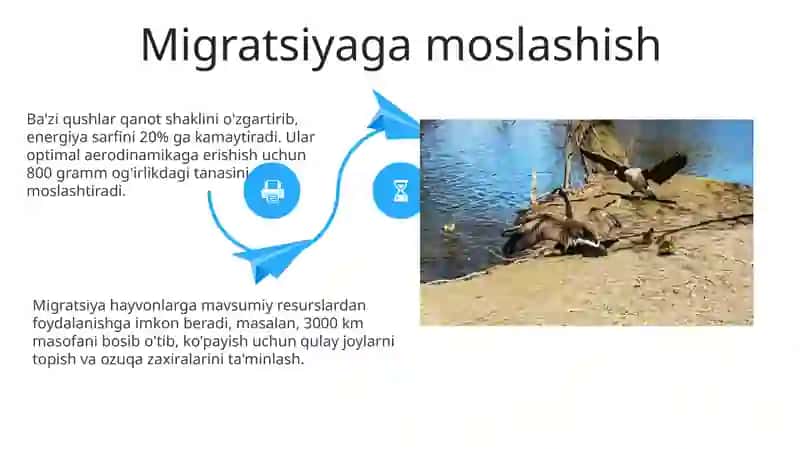 Migratsiyaga moslashish

Ba'zi qushlar qanot shaklini o'zgartirib, energiya sarfini 20% ga kamaytiradi. Ular optimal aerodinamikaga erishish uchun 800 gramm og'irlikdagi tanasini moslashtiradi.

Migratsiya hayvonlarga mavsumiy resurslardan foydalanishga imkon beradi, masalan, 3000 km masofani bosib o'tib, ko'payish uchun qulay joylarni topish va ozuqa zaxiralarini ta'minlash.